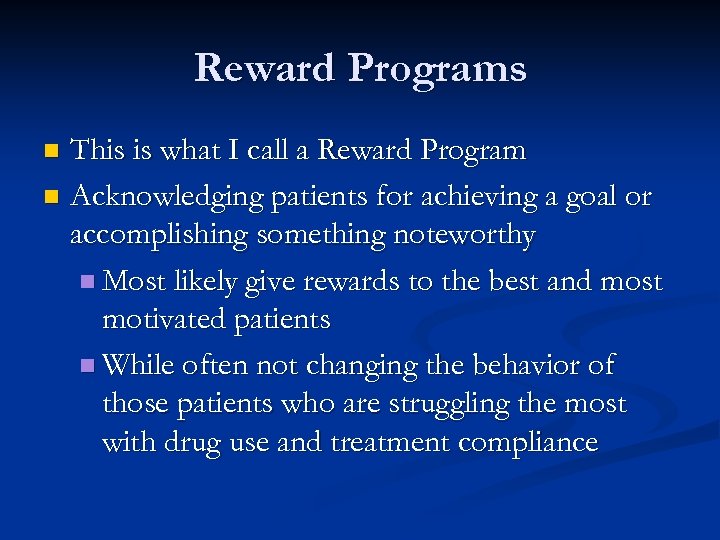 Reward Programs

This is what I call a Reward Program

Acknowledging patients for achieving a goal or accomplishing something noteworthy

Most likely give rewards to the best and most motivated patients

While often not changing the behavior of those patients who are struggling the most with drug use and treatment compliance